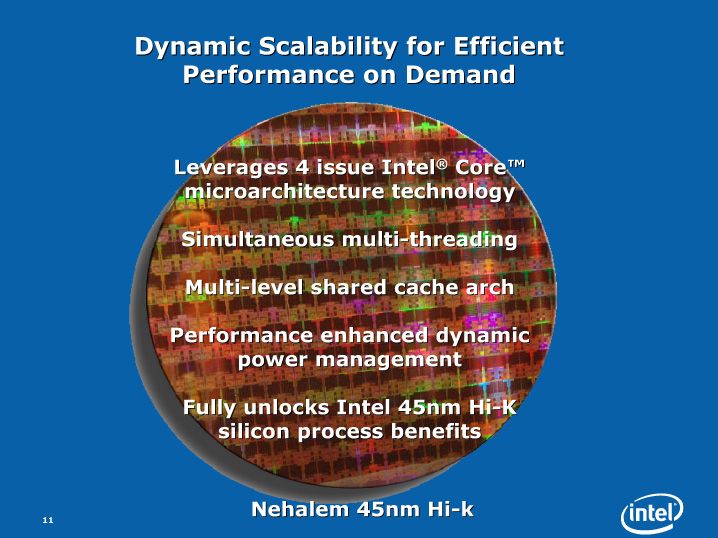 Dynamic Scalability for Efficient Performance on Demand

Leverages 4 issue Intel® Core™ microarchitecture technology

Simultaneous multi-threading

Multi-level shared cache arch

Performance enhanced dynamic power management

Fully unlocks Intel 45nm Hi-K silicon process benefits

Nehalem 45nm Hi-k

11

intel